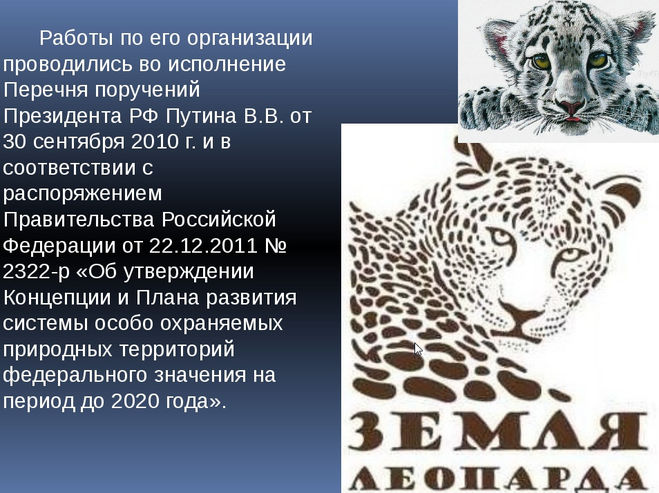 Работы по его организации проводились во исполнение Перечня поручений Президента РФ Путина В.В. от 30 сентября 2010 г. и в соответствии с распоряжением Правительства Российской Федерации от 22.12.2011 № 2322-р «Об утверждении Концепции и Плана развития системы особо охраняемых природных территорий федерального значения на период до 2020 года».

ЗЕМЛЯ
ЛЕОПАРДА